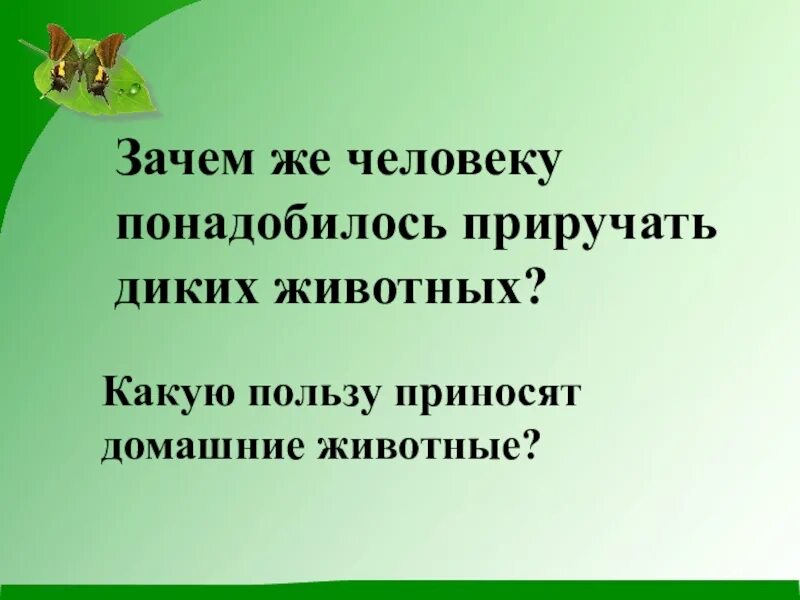 Зачем же человеку понадобилось приручать диких животных?

Какую пользу приносят домашние животные?